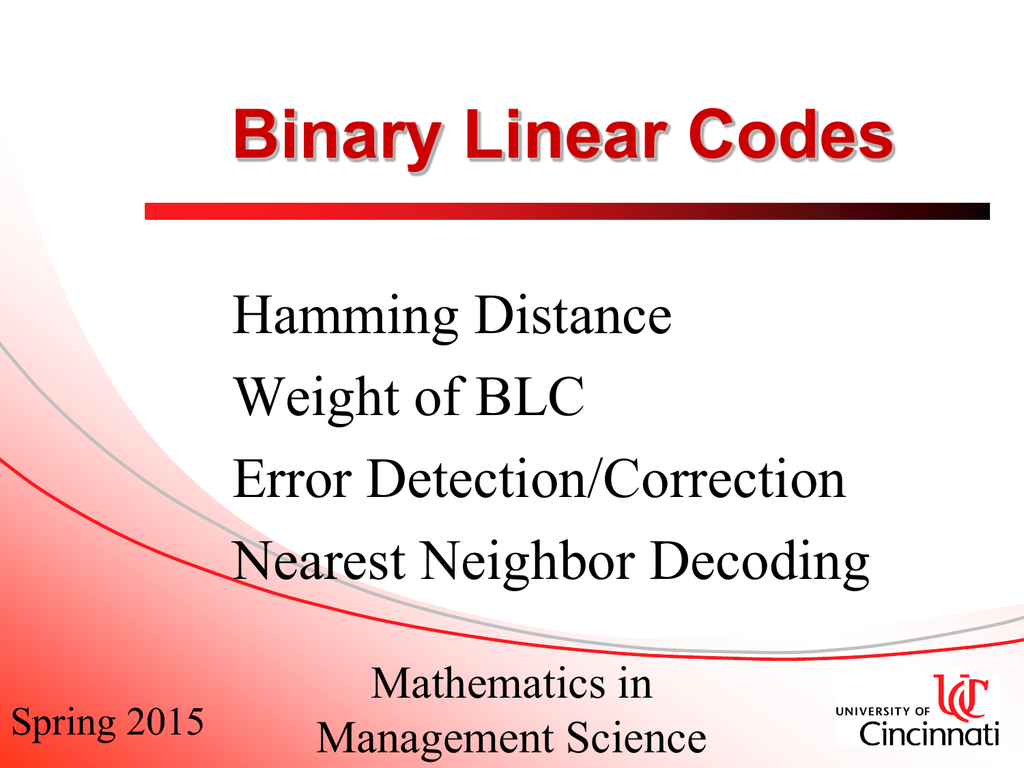 Binary Linear Codes

Hamming Distance
Weight of BLC
Error Detection/Correction
Nearest Neighbor Decoding

Spring 2015

Mathematics in
Management Science

UNIVERSITY OF
Cincinnati